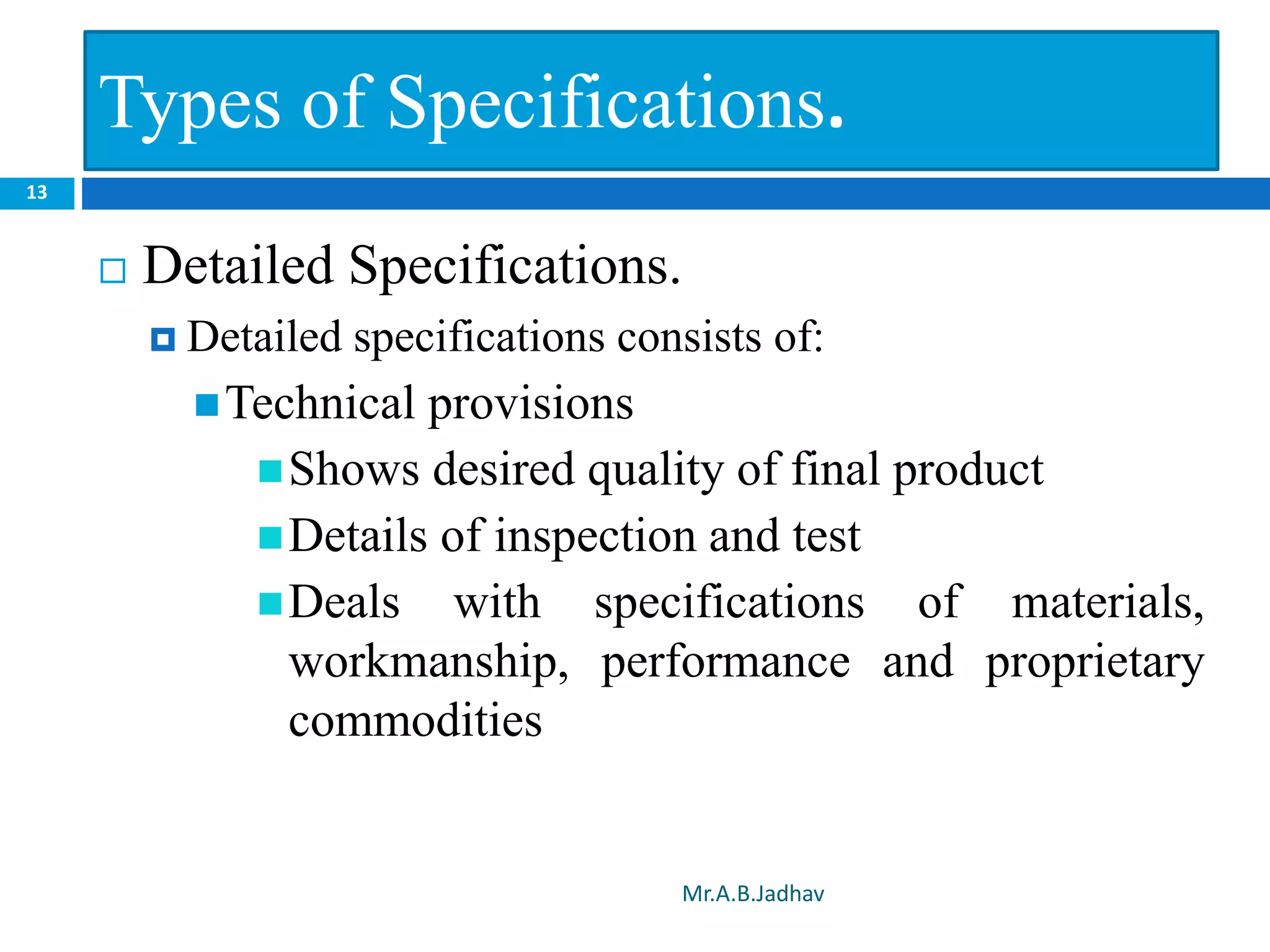 Types of Specifications.

13

Detailed Specifications.

Detailed specifications consists of:

Technical provisions

Shows desired quality of final product

Details of inspection and test

Deals with specifications of materials, workmanship, performance and proprietary commodities

Mr.A.B.Jadhav